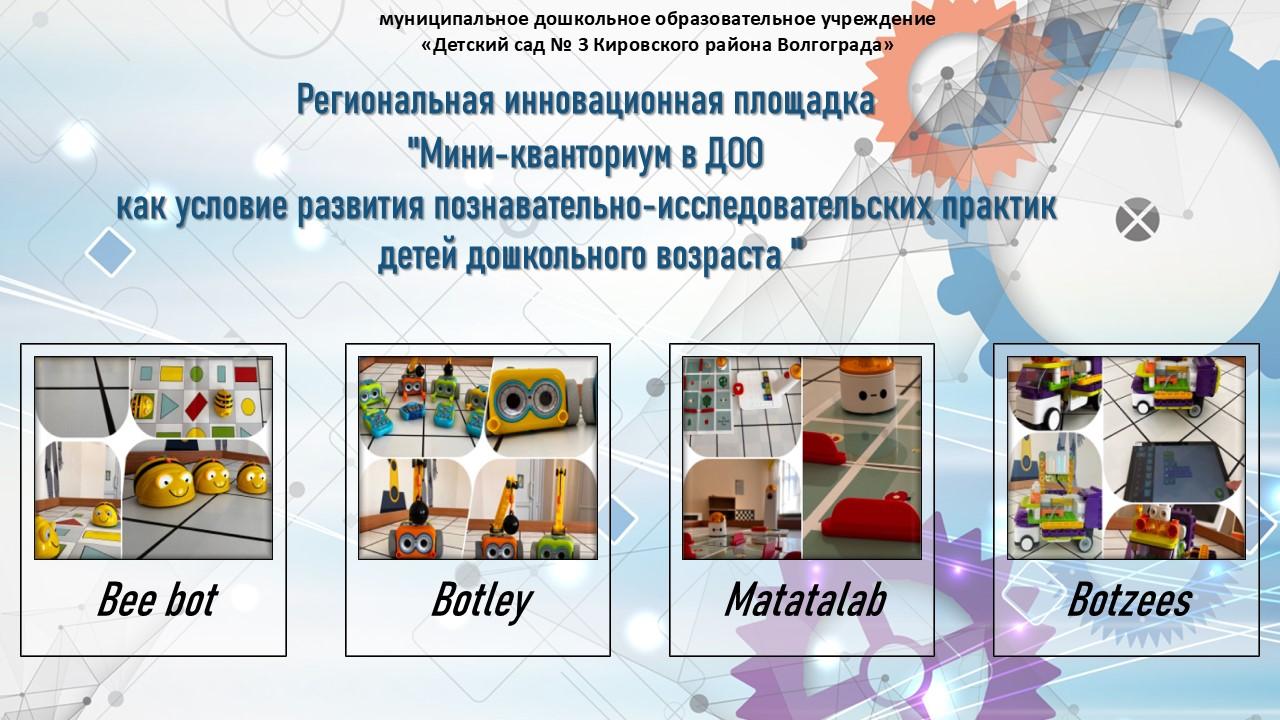 муниципальное дошкольное образовательное учреждение
«Детский сад № 3 Кировского района Волгограда»

Региональная инновационная площадка
"Мини-кванториум в ДОО
как условие развития познавательно-исследовательских практик
детей дошкольного возраста "

Bee bot

Botley

Matatalab

Botzees